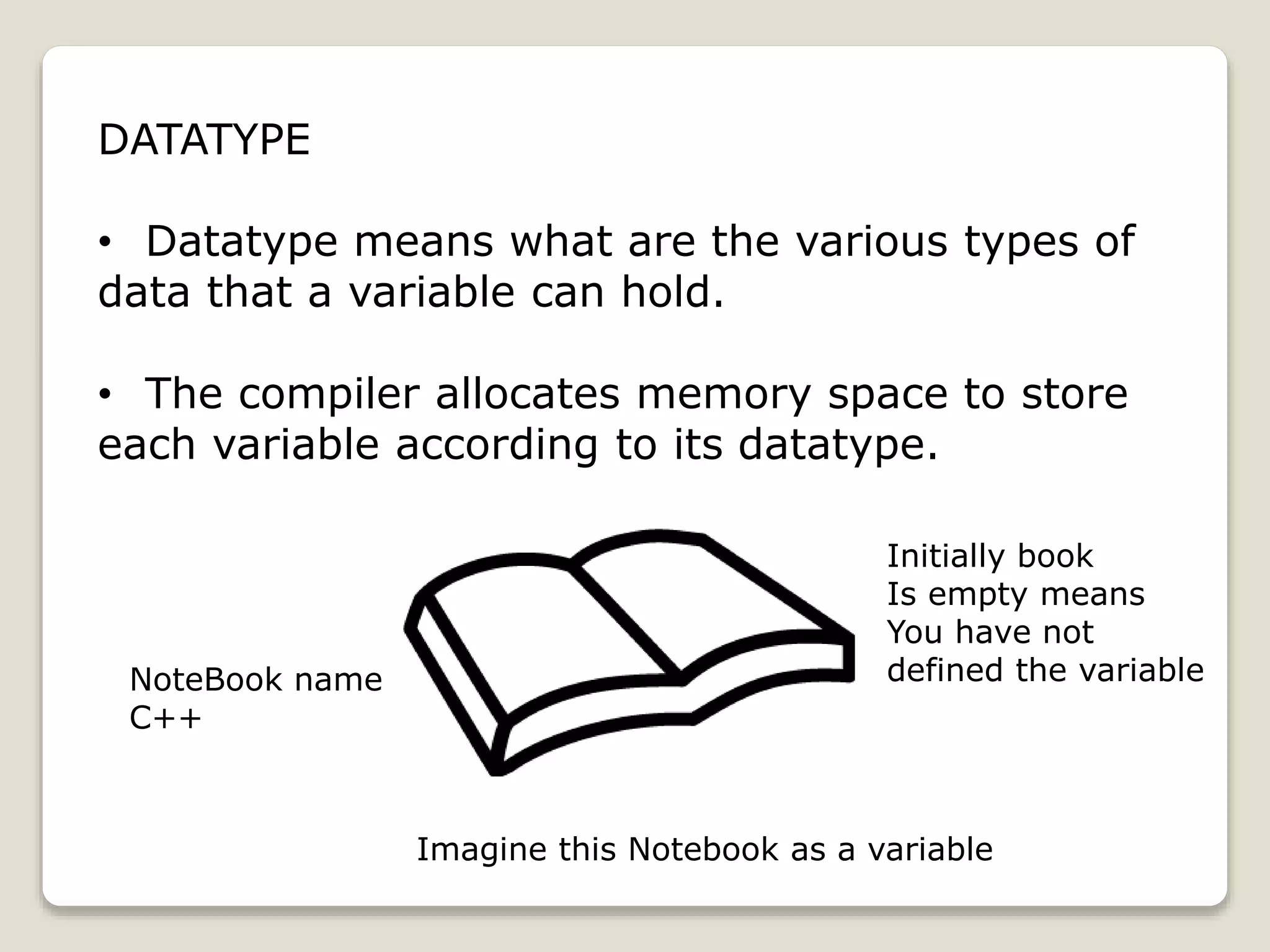 DATATYPE

• Datatype means what are the various types of data that a variable can hold.

• The compiler allocates memory space to store each variable according to its datatype.

NoteBook name
C++

Initially book
Is empty means
You have not
defined the variable

Imagine this Notebook as a variable